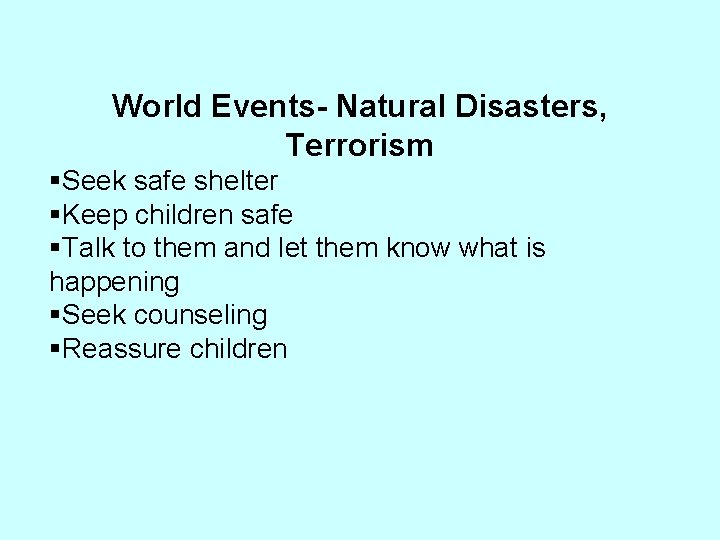 World Events- Natural Disasters, Terrorism

▪Seek safe shelter
▪Keep children safe
▪Talk to them and let them know what is happening
▪Seek counseling
▪Reassure children